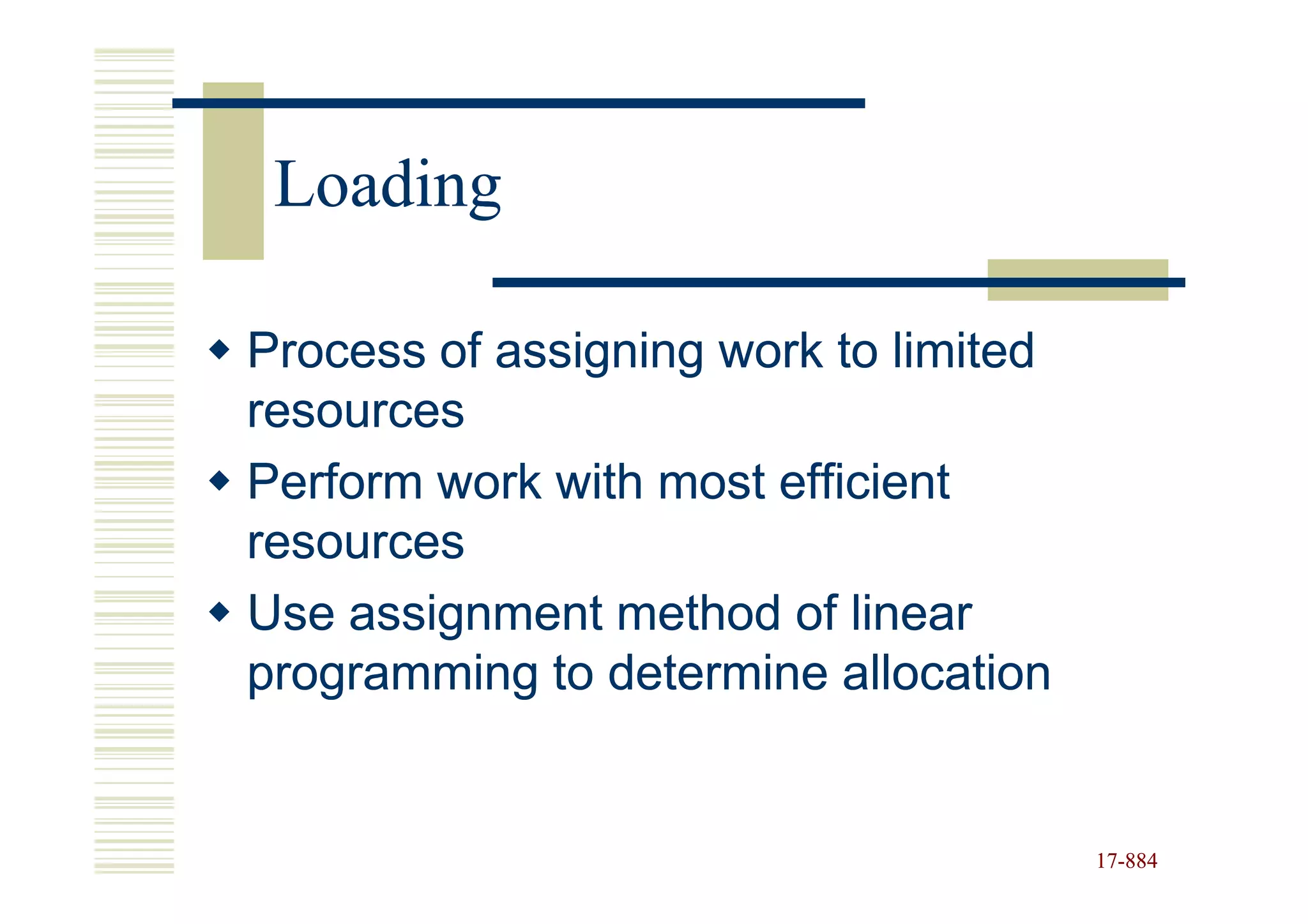 Loading

◆ Process of assigning work to limited resources
◆ Perform work with most efficient resources
◆ Use assignment method of linear programming to determine allocation

17-884